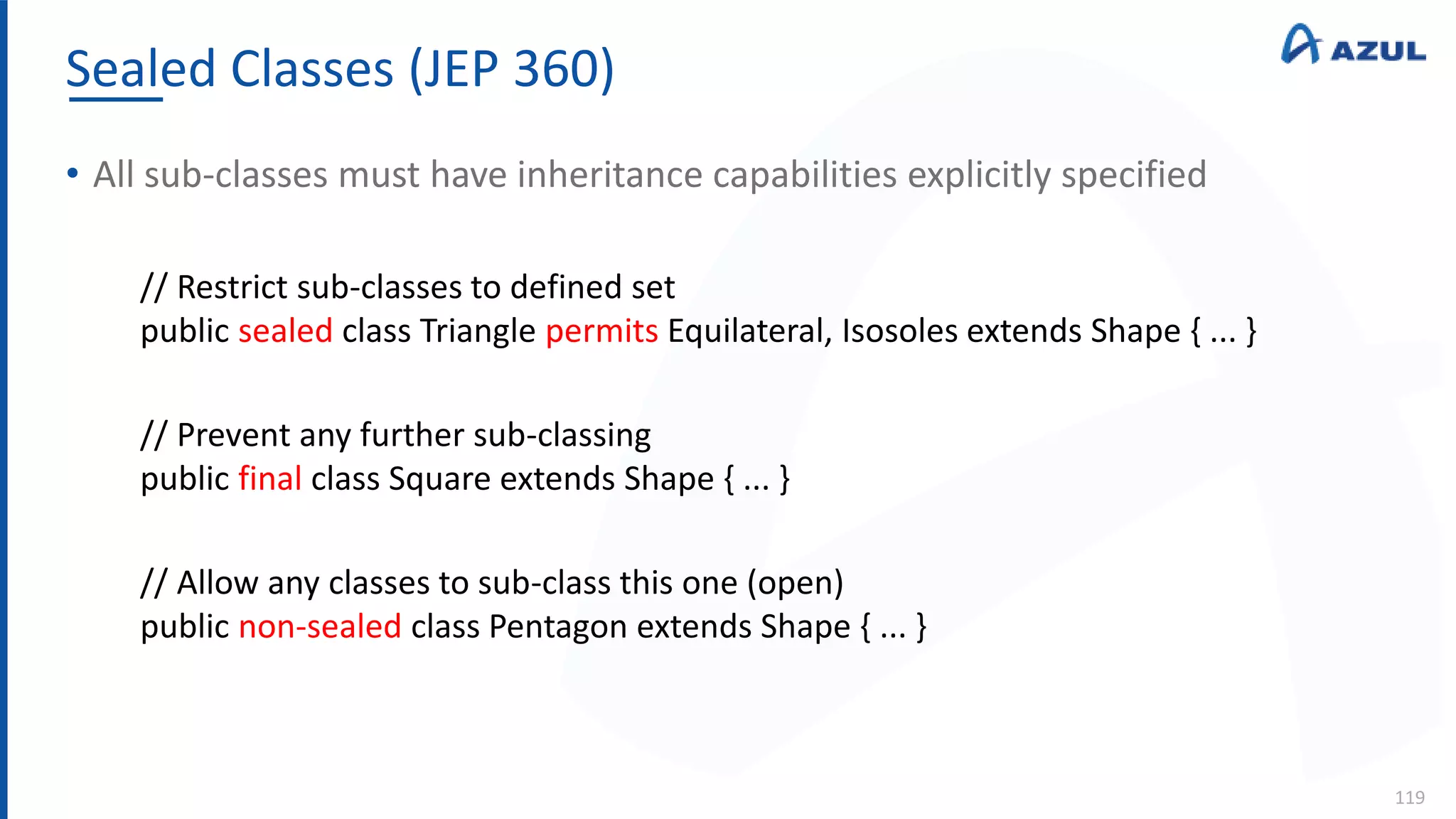 Sealed Classes (JEP 360)

AZUL

• All sub-classes must have inheritance capabilities explicitly specified

// Restrict sub-classes to defined set
public sealed class Triangle permits Equilateral, Isosoles extends Shape { ... }

// Prevent any further sub-classing
public final class Square extends Shape { ... }

// Allow any classes to sub-class this one (open)
public non-sealed class Pentagon extends Shape { ... }

119